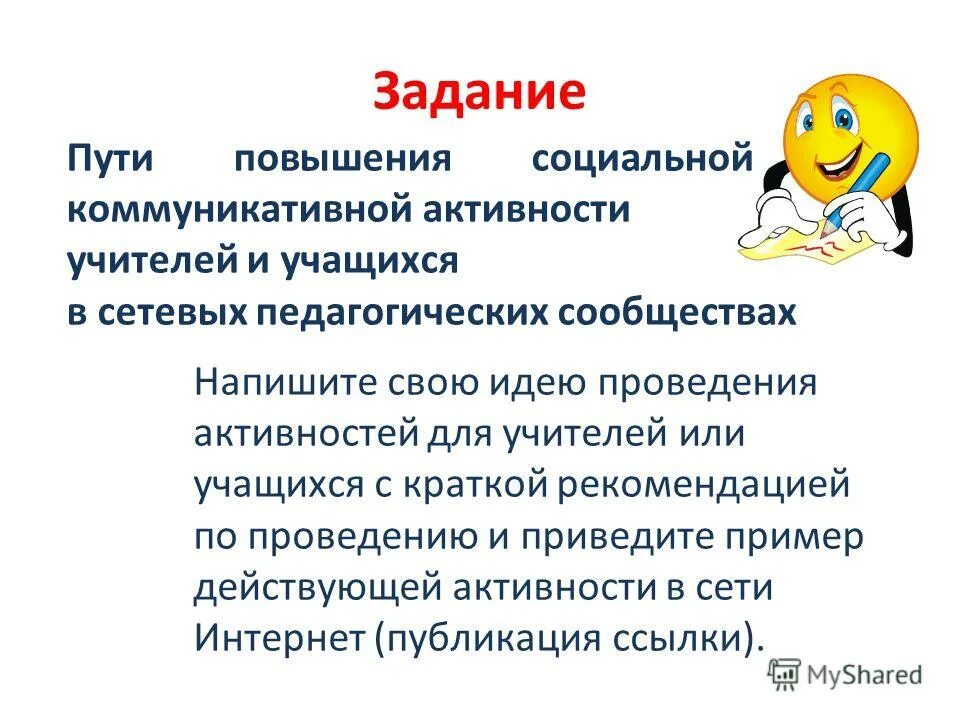 Задание

Пути повышения социальной коммуникативной активности учителей и учащихся в сетевых педагогических сообществах

Напишите свою идею проведения активностей для учителей или учащихся с краткой рекомендацией по проведению и приведите пример действующей активности в сети Интернет (публикация ссылки).

MyShared